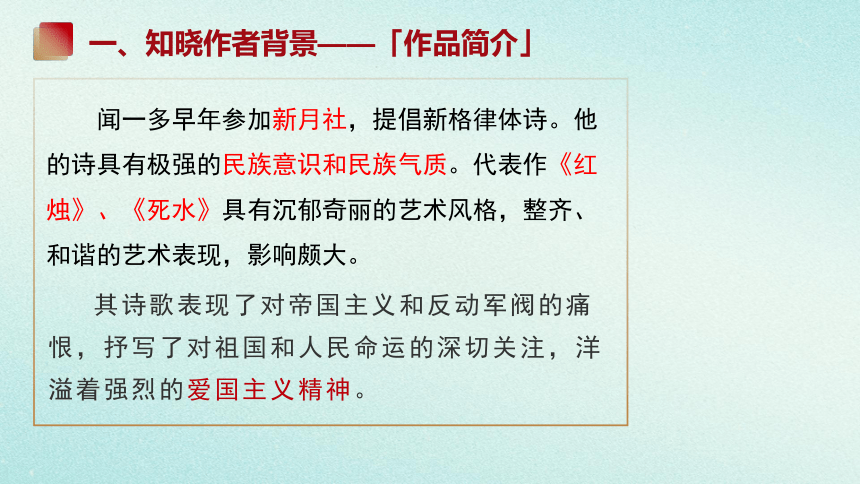 一、知晓作者背景——「作品简介」

闻一多早年参加新月社，提倡新格律体诗。他的诗具有极强的民族意识和民族气质。代表作《红烛》、《死水》具有沉郁奇丽的艺术风格，整齐、和谐的艺术表现，影响颇大。

其诗歌表现了对帝国主义和反动军阀的痛恨，抒写了对祖国和人民命运的深切关注，洋溢着强烈的爱国主义精神。